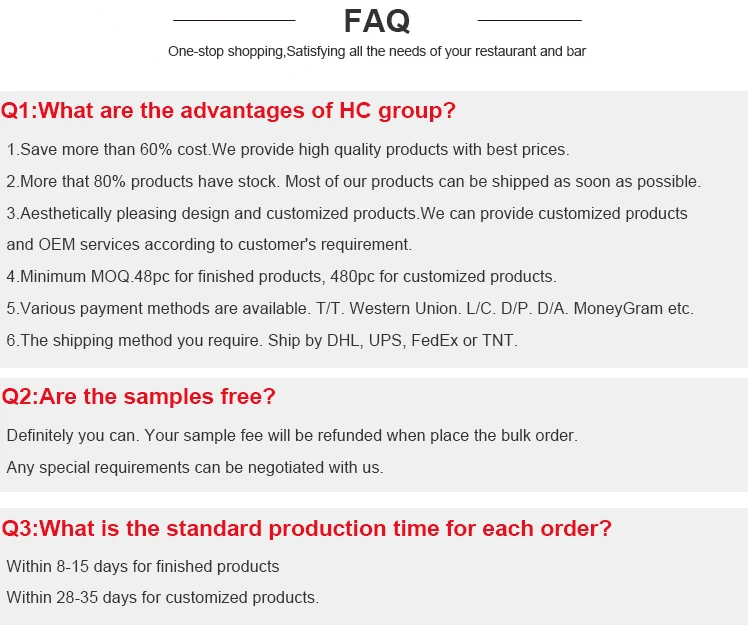 FAQ

One-stop shopping,Satisfying all the needs of your restaurant and bar

Q1:What are the advantages of HC group?

1.Save more than 60% cost.We provide high quality products with best prices.

2.More that 80% products have stock. Most of our products can be shipped as soon as possible.

3.Aesthetically pleasing design and customized products.We can provide customized products and OEM services according to customer's requirement.

4.Minimum MOQ.48pc for finished products, 480pc for customized products.

5.Various payment methods are available. T/T. Western Union. L/C. D/P. D/A. MoneyGram etc.

6.The shipping method you require. Ship by DHL, UPS, FedEx or TNT.

Q2:Are the samples free?

Definitely you can. Your sample fee will be refunded when place the bulk order.

Any special requirements can be negotiated with us.

Q3:What is the standard production time for each order?

Within 8-15 days for finished products

Within 28-35 days for customized products.